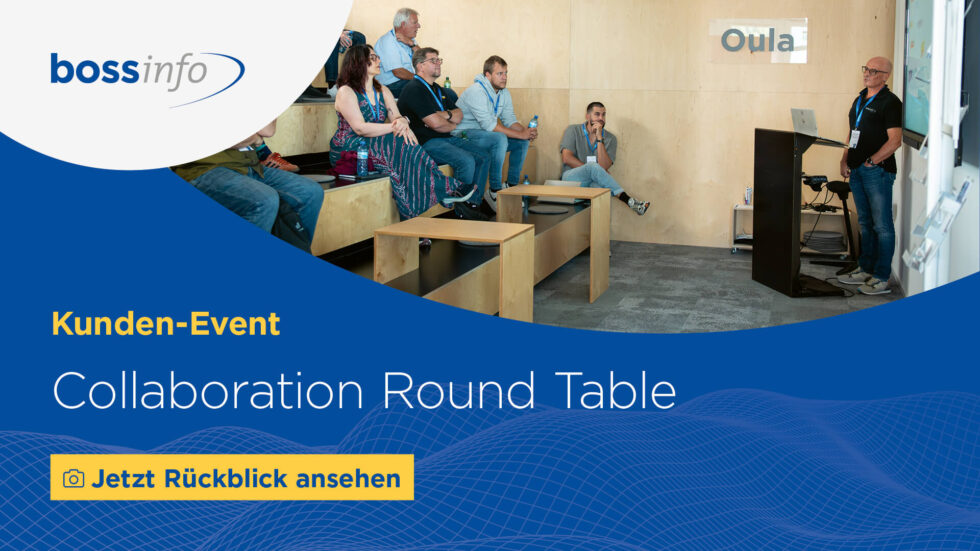 bossinfo

Oula

Kunden-Event

Collaboration Round Table

Jetzt Rückblick ansehen